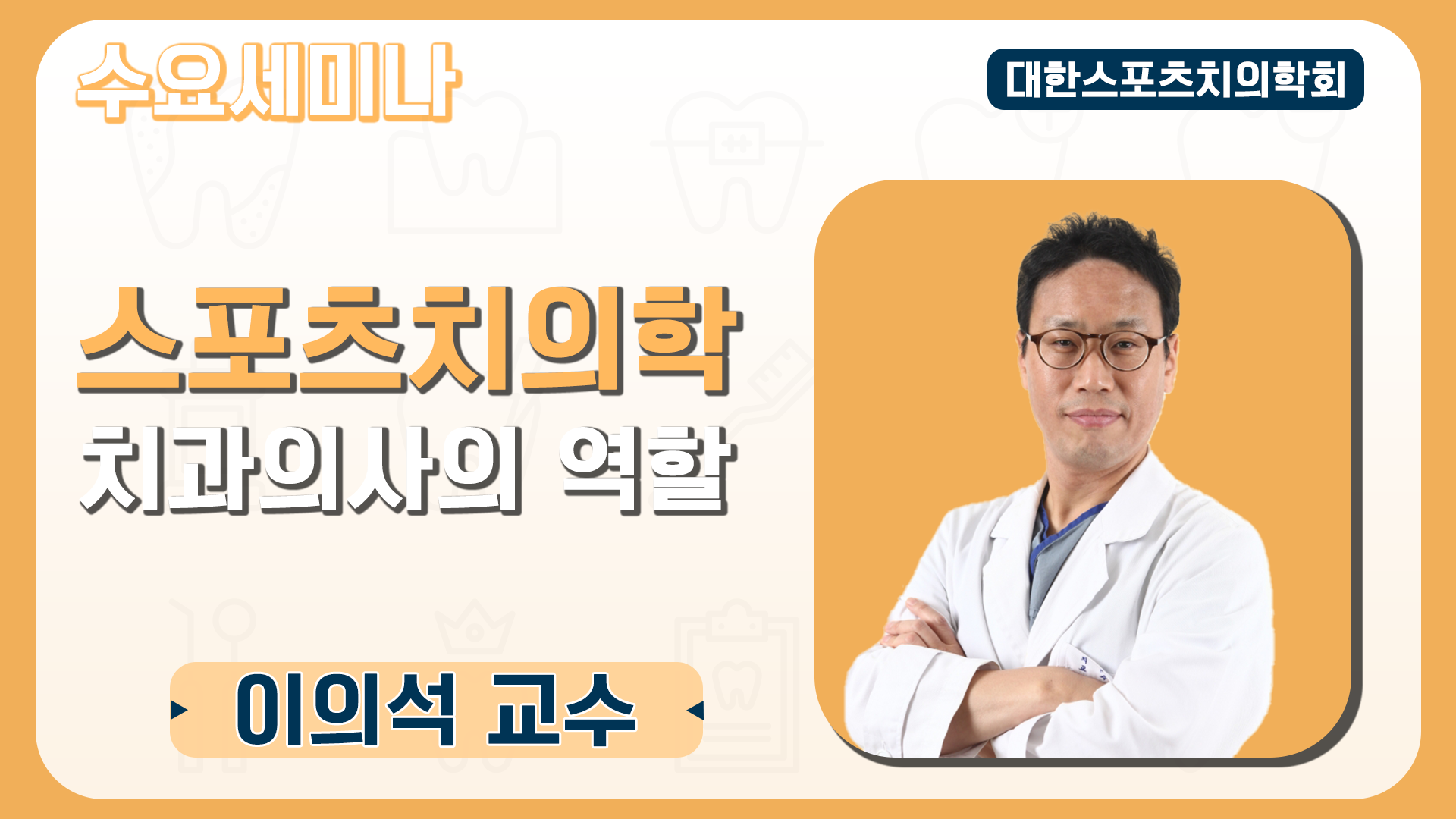 수요세미나

대한스포츠치의학회

스포츠치의학

치과의사의 역할

이의석 교수